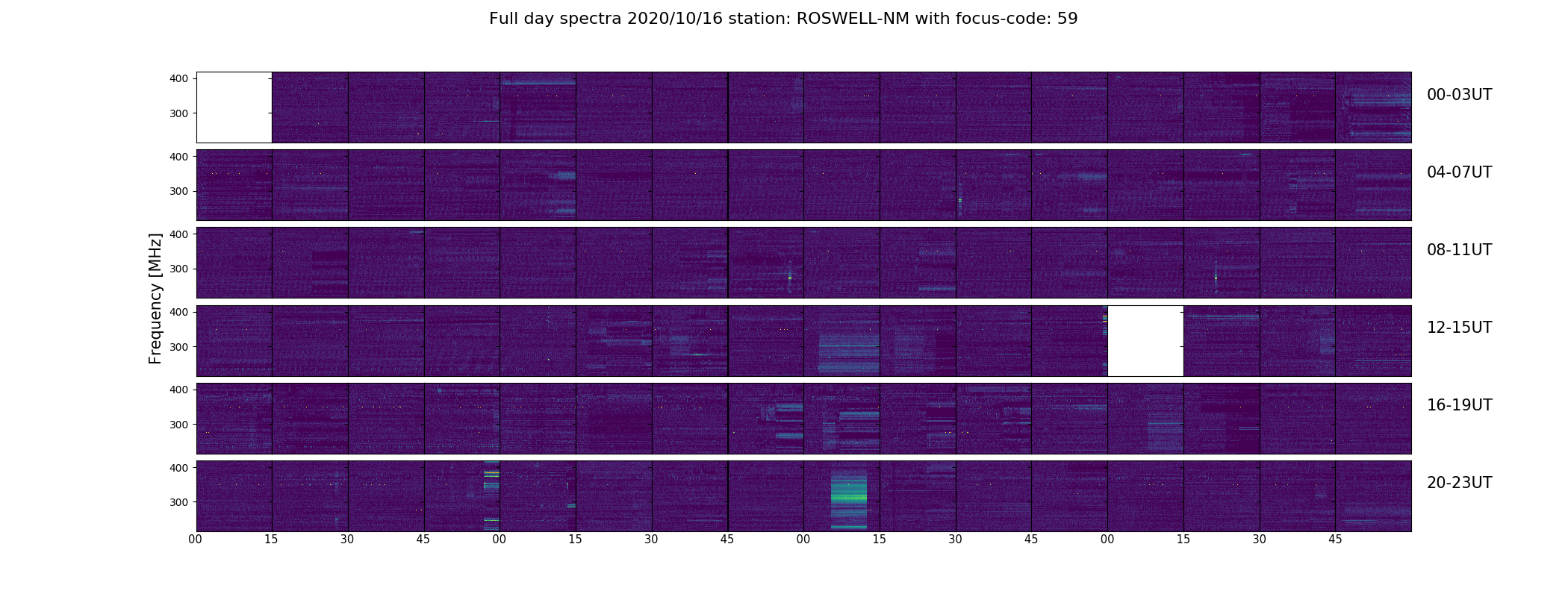 Full day spectra 2020/10/16 station: ROSWELL-NM with focus-code: 59

Frequency [MHz]

400
300
00-03UT

400
300
04-07UT

400
300
08-11UT

400
300
12-15UT

400
300
16-19UT

400
300
20-23UT

00 15 30 45 00 15 30 45 00 15 30 45 00 15 30 45